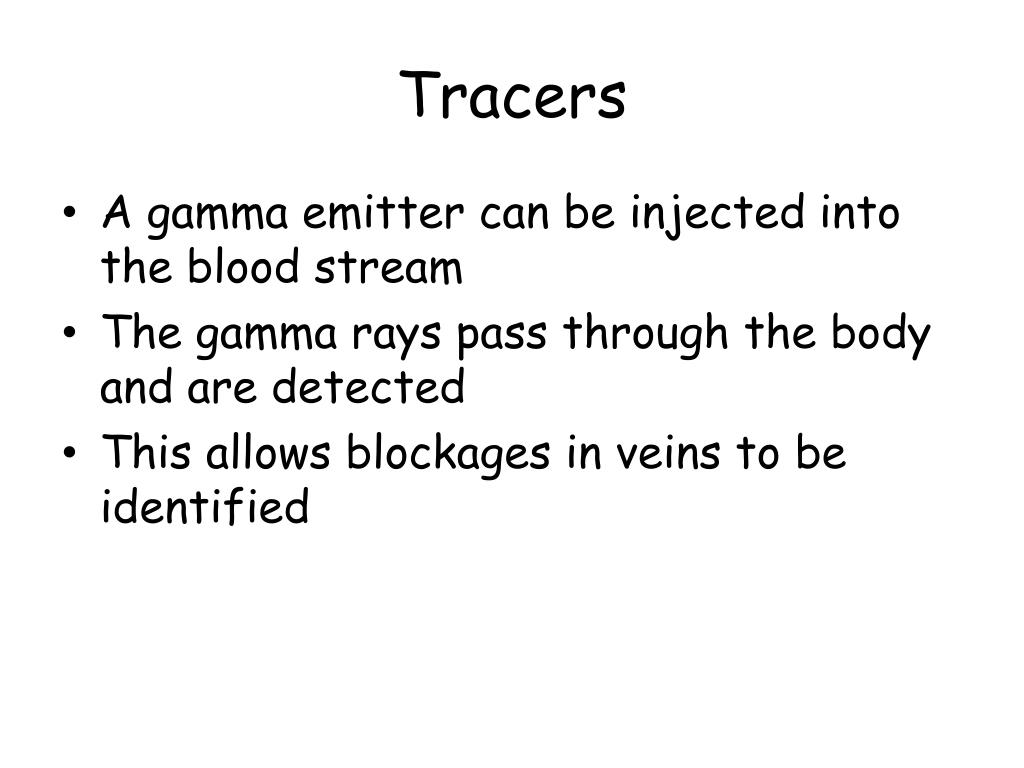 Tracers

• A gamma emitter can be injected into the blood stream
• The gamma rays pass through the body and are detected
• This allows blockages in veins to be identified